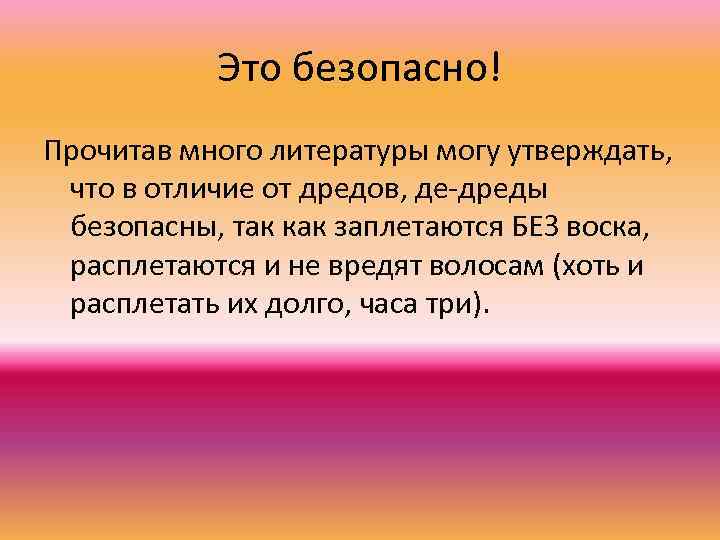 Это безопасно!

Прочитав много литературы могу утверждать, что в отличие от дредов, де-дреды безопасны, так как заплетаются БЕЗ воска, расплетаются и не вредят волосам (хоть и расплетать их долго, часа три).